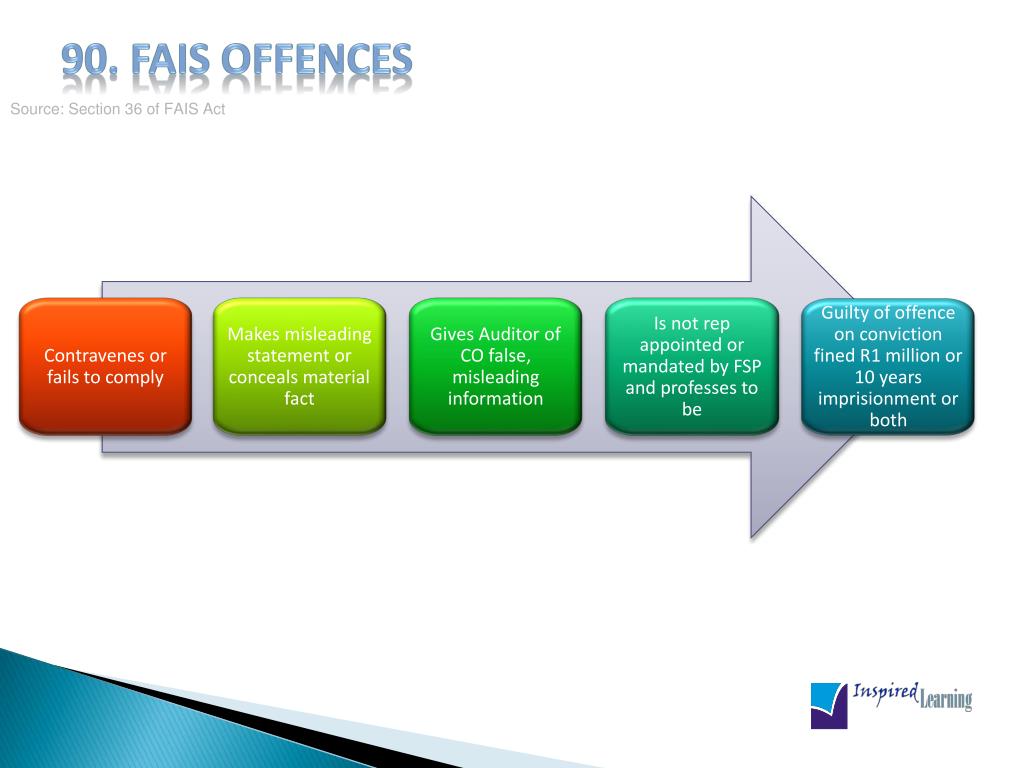 90. FAIS OFFENCES

Source: Section 36 of FAIS Act

Contravenes or fails to comply

Makes misleading statement or conceals material fact

Gives Auditor of CO false, misleading information

Is not rep appointed or mandated by FSP and professes to be

Guilty of offence on conviction fined R1 million or 10 years imprisionment or both

Inspired Learning